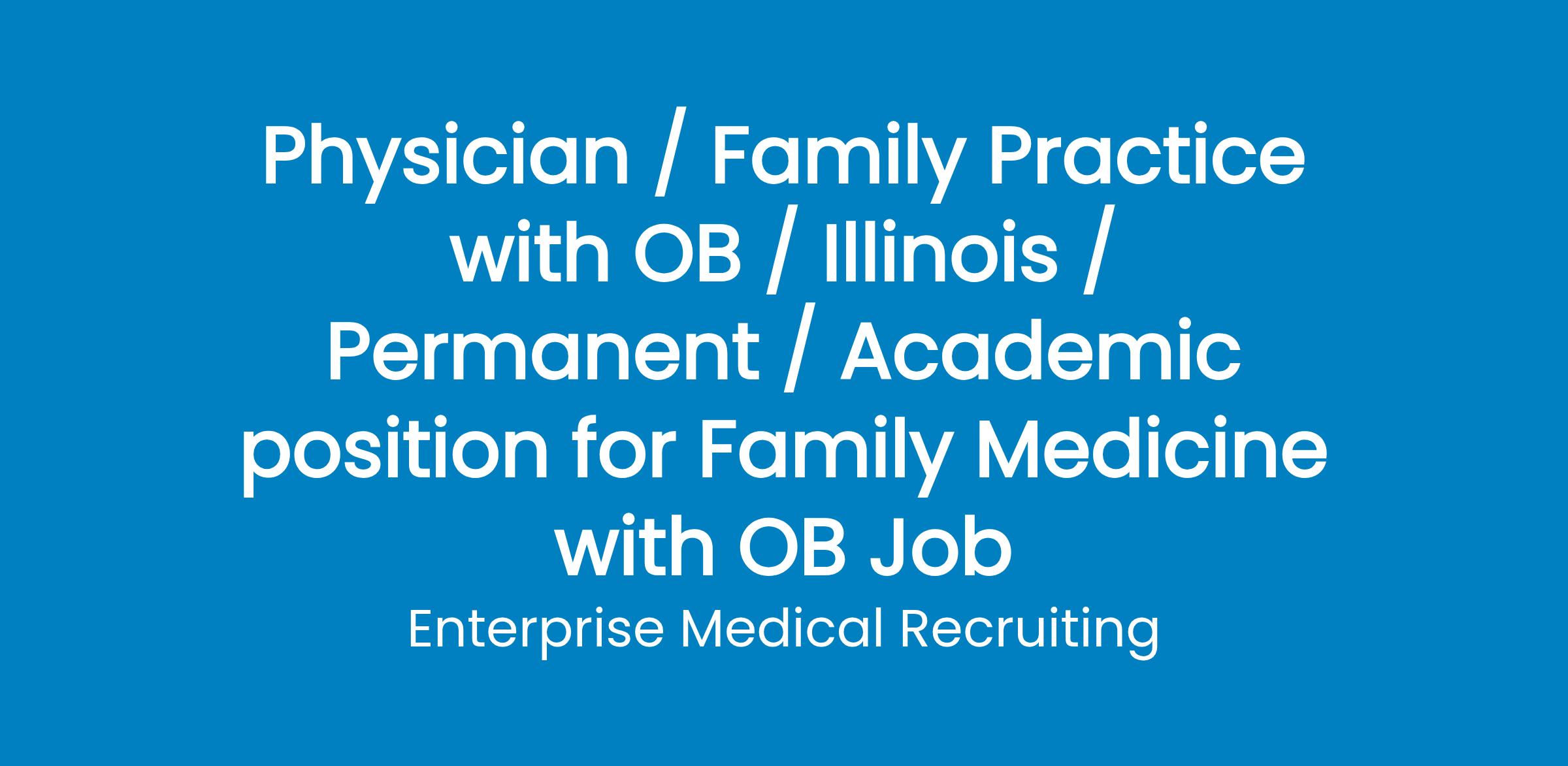 Physician / Family Practice with OB / Illinois / Permanent / Academic position for Family Medicine with OB Job

Enterprise Medical Recruiting